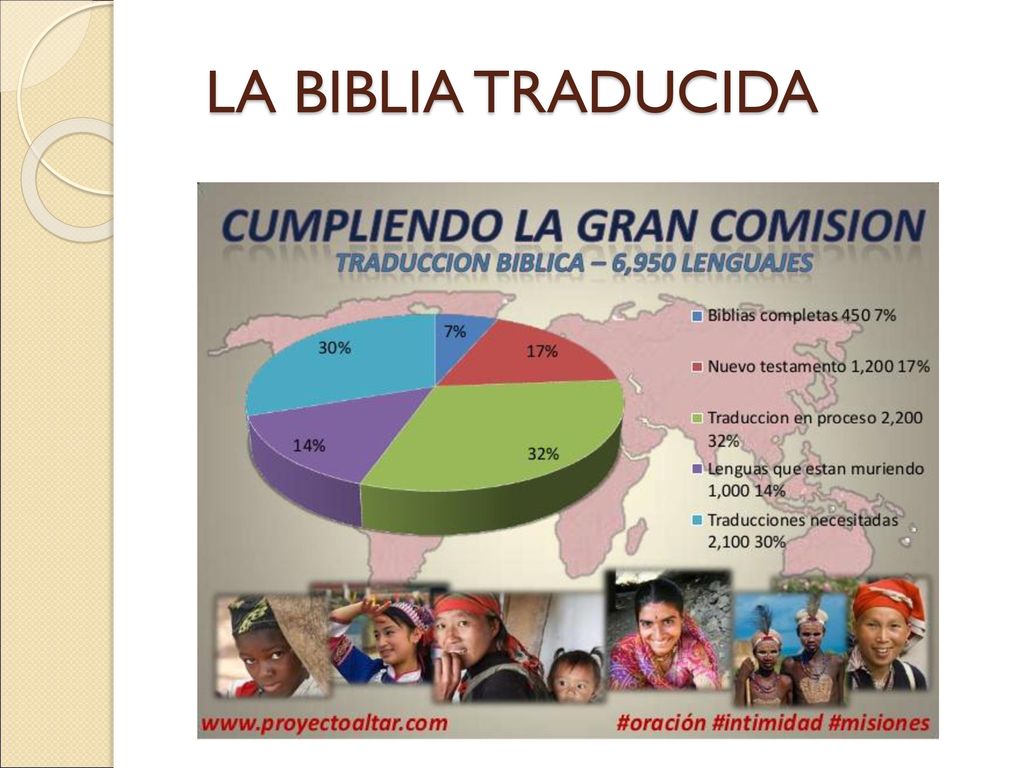 LA BIBLIA TRADUCIDA

CUMPLIENDO LA GRAN COMISION
TRADUCCION BIBLICA – 6,950 LENGUAJES

7%
17%
32%
14%
30%

Biblias completas 450 7%
Nuevo testamento 1,200 17%
Traduccion en proceso 2,200 32%
Lenguas que estan muriendo 1,000 14%
Traducciones necesitadas 2,100 30%

www.proyectoaltar.com
#oración #intimidad #misiones